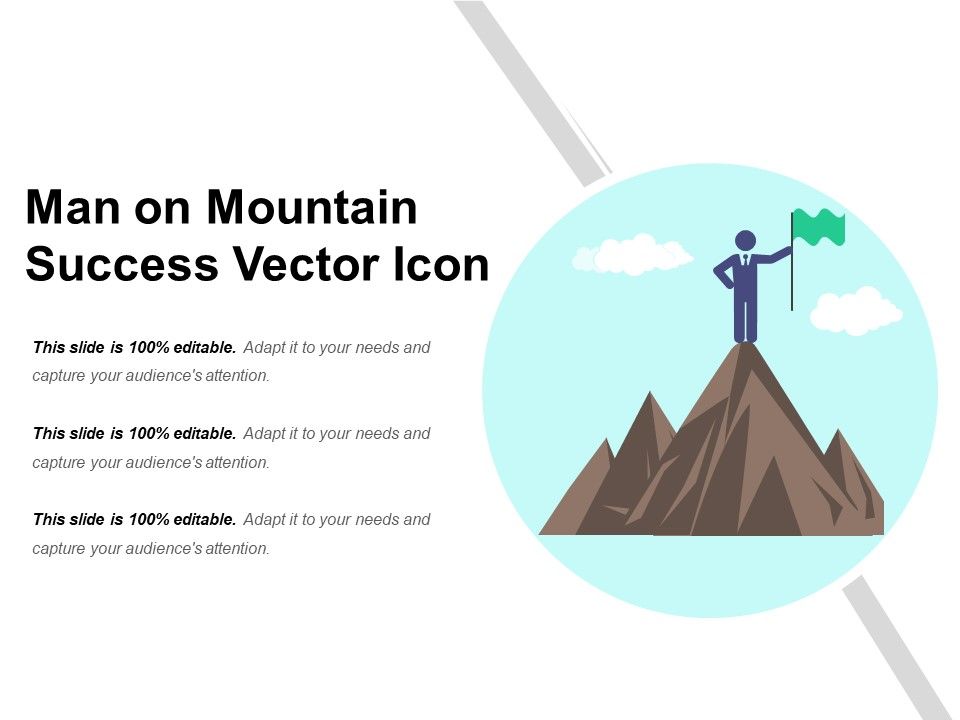 Man on Mountain Success Vector Icon

This slide is 100% editable. Adapt it to your needs and capture your audience's attention.

This slide is 100% editable. Adapt it to your needs and capture your audience's attention.

This slide is 100% editable. Adapt it to your needs and capture your audience's attention.